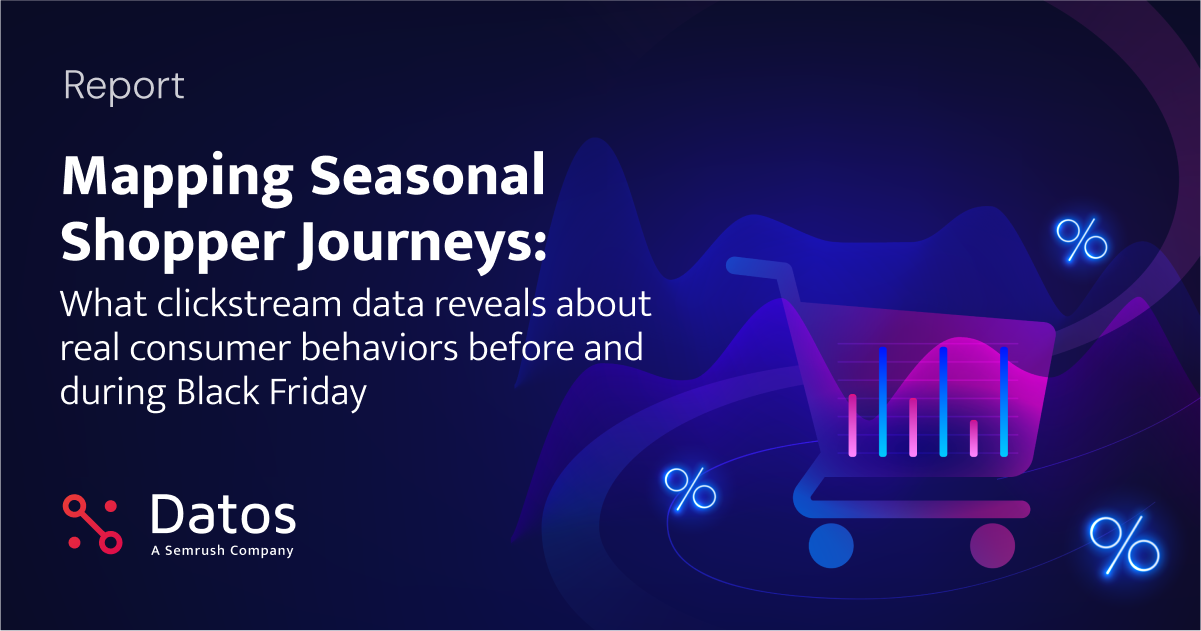 Report

Mapping Seasonal Shopper Journeys:

What clickstream data reveals about real consumer behaviors before and during Black Friday

Datos
A Semrush Company

%

%

%